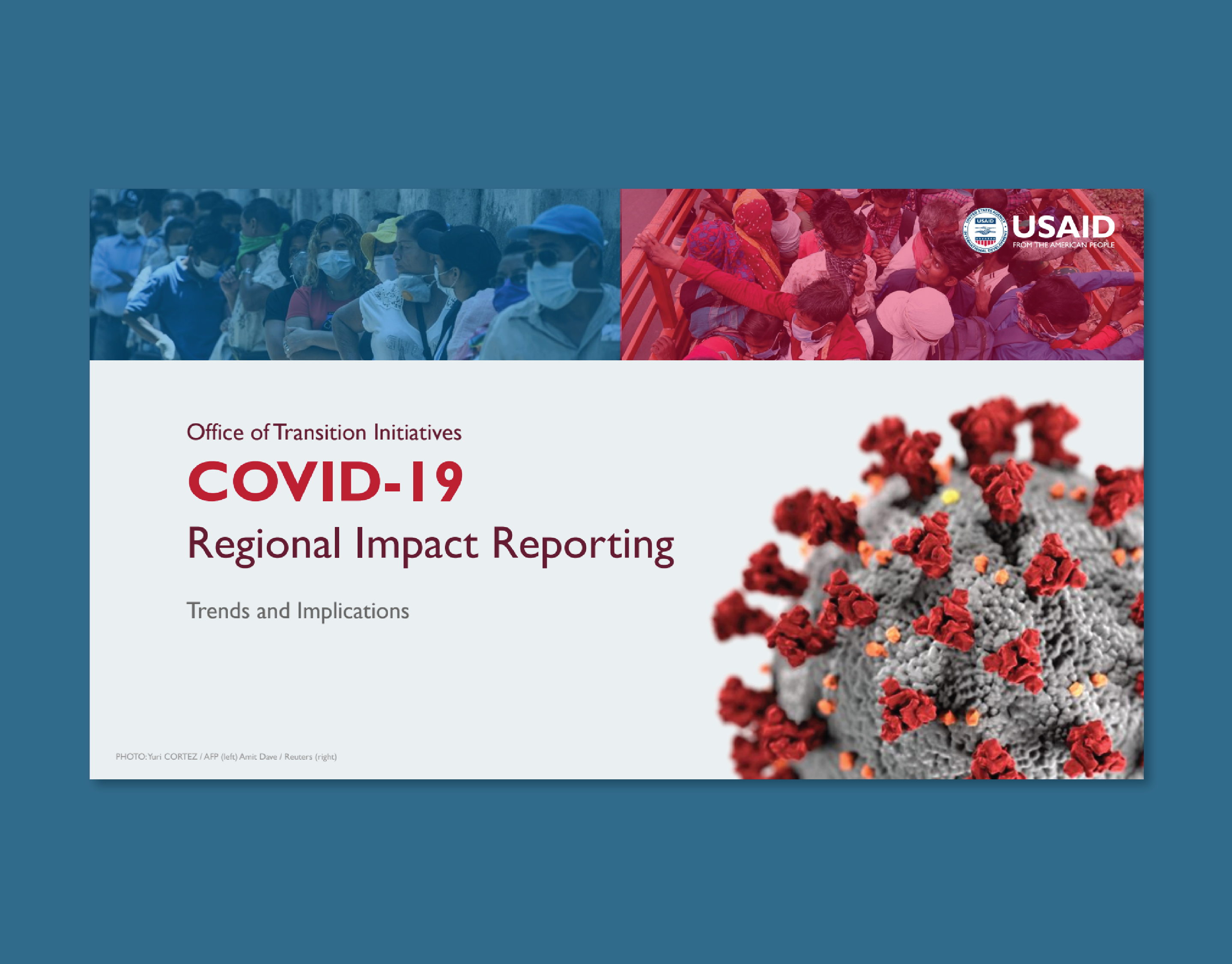 USAID
FROM THE AMERICAN PEOPLE

Office of Transition Initiatives

COVID-19

Regional Impact Reporting

Trends and Implications

PHOTO: Yuri CORTEZ / AFP (left) Amit Dave / Reuters (right)